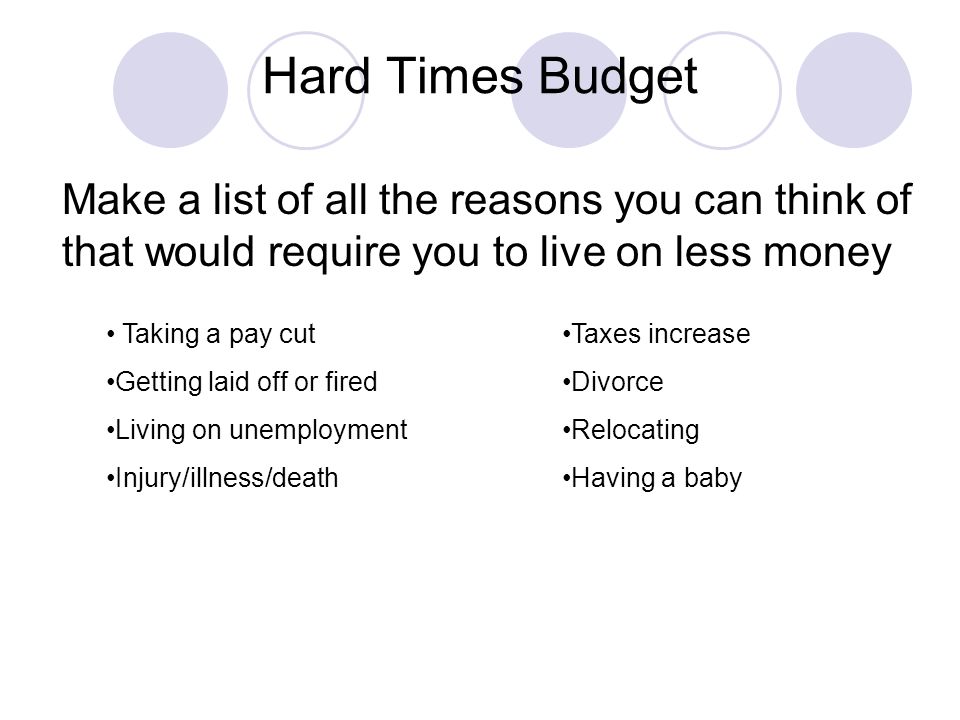 Hard Times Budget

Make a list of all the reasons you can think of that would require you to live on less money

• Taking a pay cut
•Getting laid off or fired
•Living on unemployment
•Injury/illness/death

•Taxes increase
•Divorce
•Relocating
•Having a baby